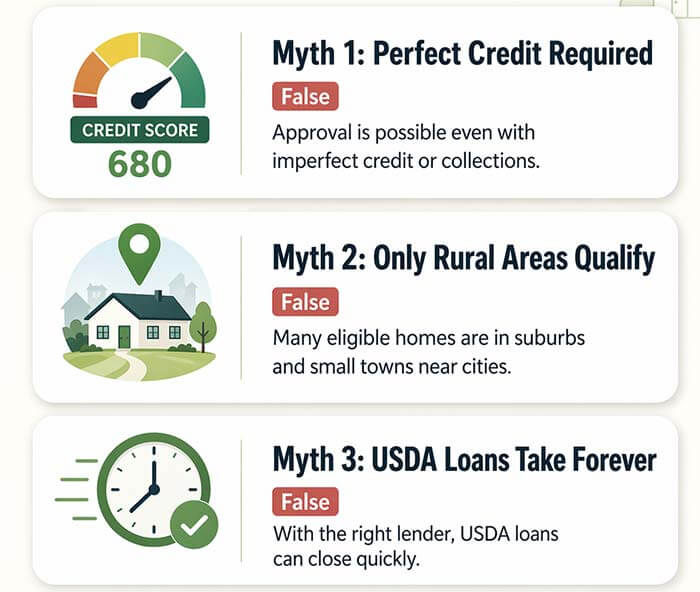 CREDIT SCORE
680

Myth 1: Perfect Credit Required

False

Approval is possible even with imperfect credit or collections.

Myth 2: Only Rural Areas Qualify

False

Many eligible homes are in suburbs and small towns near cities.

Myth 3: USDA Loans Take Forever

False

With the right lender, USDA loans can close quickly.